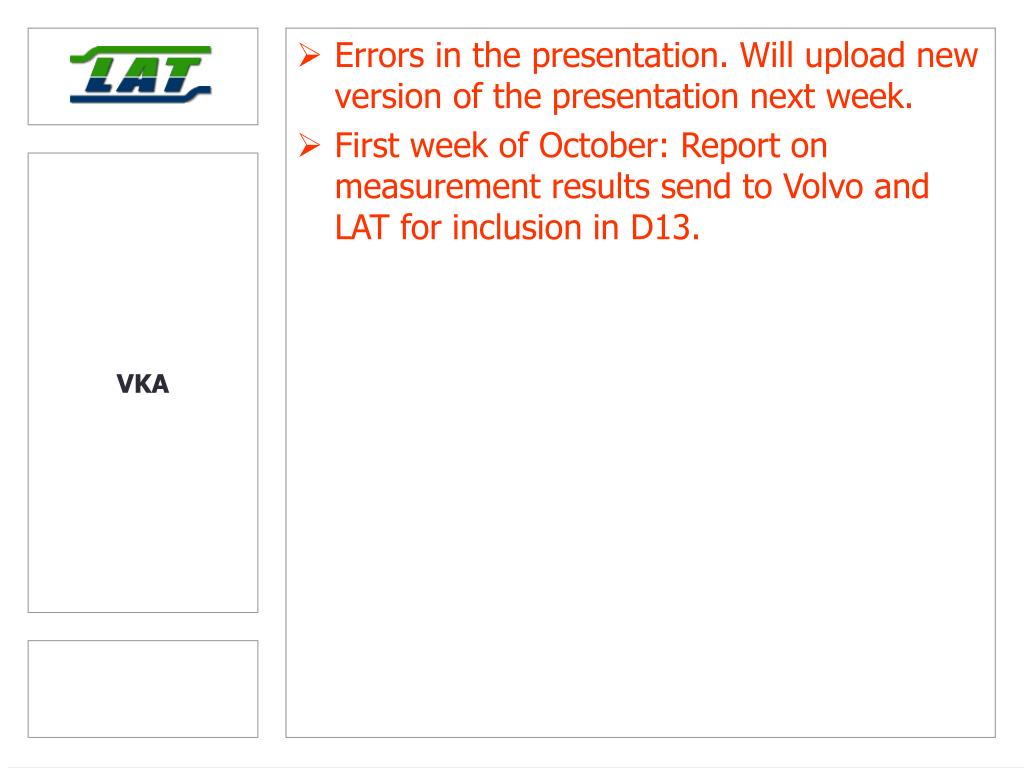 LAT

VKA

➢ Errors in the presentation. Will upload new version of the presentation next week.

➢ First week of October: Report on measurement results send to Volvo and LAT for inclusion in D13.